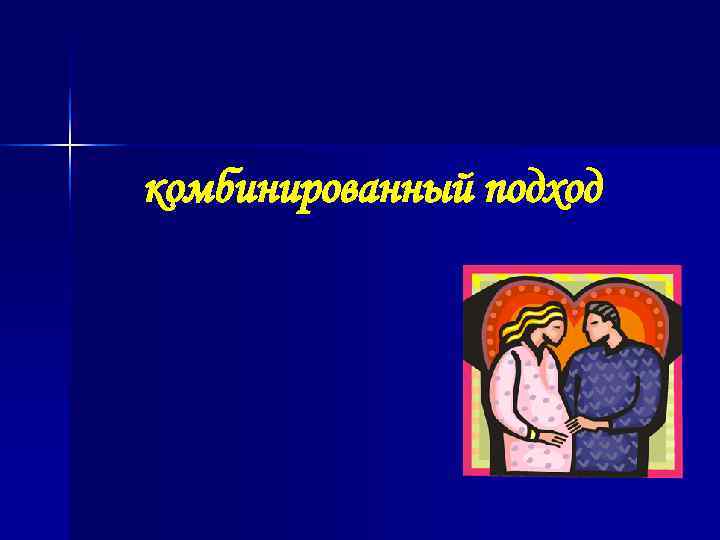 комбинированный подход